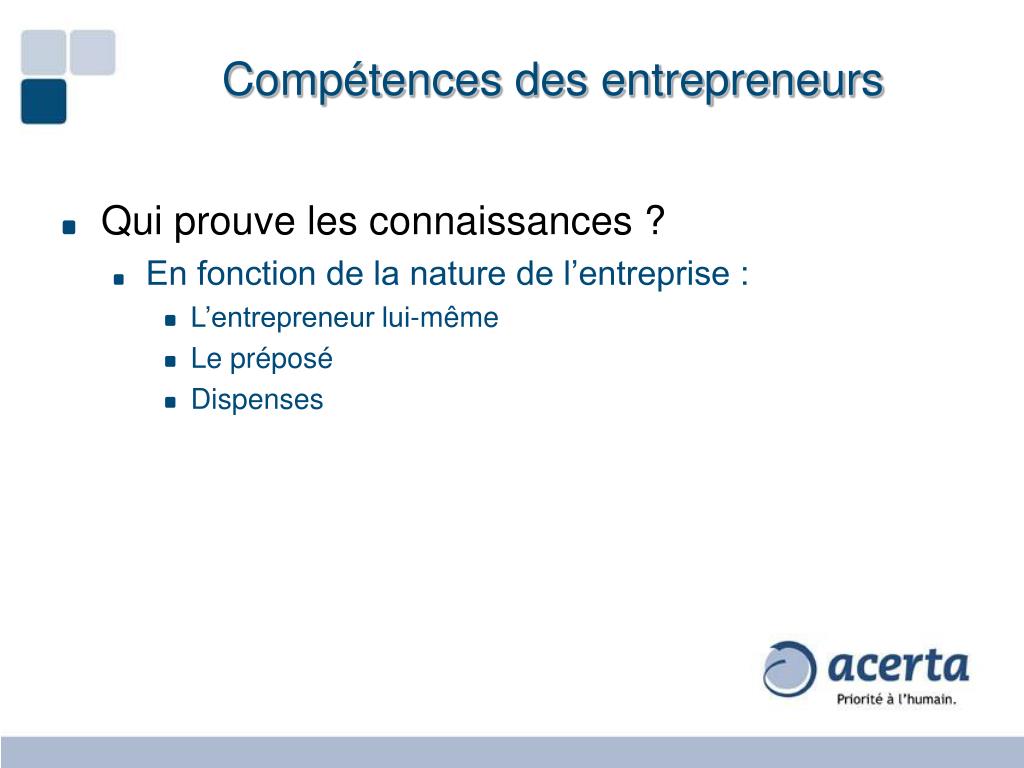 Compétences des entrepreneurs

Qui prouve les connaissances ?

En fonction de la nature de l’entreprise :

L’entrepreneur lui-même

Le préposé

Dispenses

acerta
Priorité à l’humain.